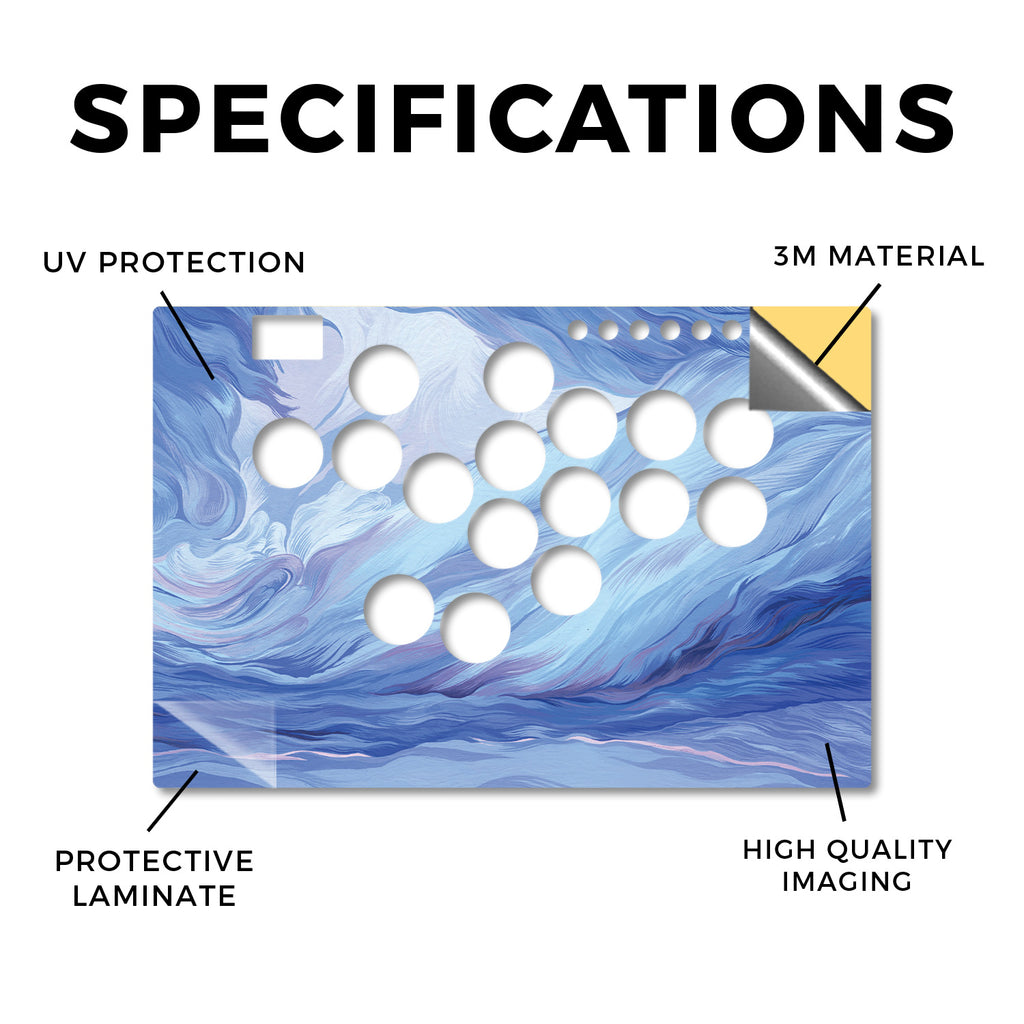 SPECIFICATIONS

UV PROTECTION

3M MATERIAL

PROTECTIVE LAMINATE

HIGH QUALITY IMAGING